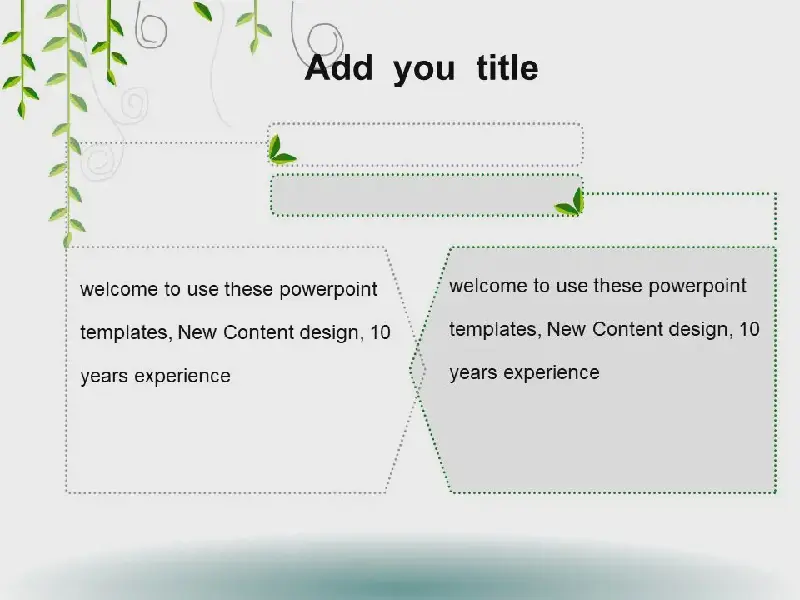 Add you title

welcome to use these powerpoint templates, New Content design, 10 years experience

welcome to use these powerpoint templates, New Content design, 10 years experience